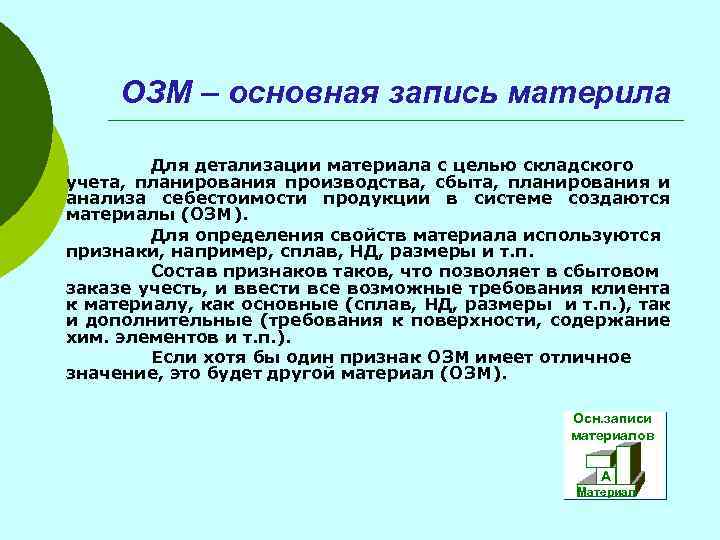 ОЗМ – основная запись материла

Для детализации материала с целью складского учета, планирования производства, сбыта, планирования и анализа себестоимости продукции в системе создаются материалы (ОЗМ).

Для определения свойств материала используются признаки, например, сплав, НД, размеры и т.п.

Состав признаков таков, что позволяет в сбытовом заказе учесть, и ввести все возможные требования клиента к материалу, как основные (сплав, НД, размеры и т.п.), так и дополнительные (требования к поверхности, содержание хим. элементов и т.п.).

Если хотя бы один признак ОЗМ имеет отличное значение, это будет другой материал (ОЗМ).

Осн.записи материалов
А
Материал